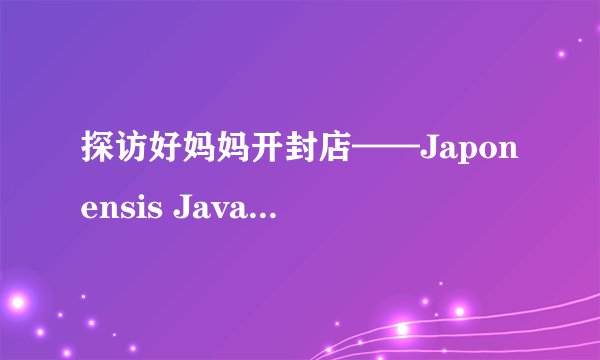 探访好妈妈开封店——Japonensis Java...